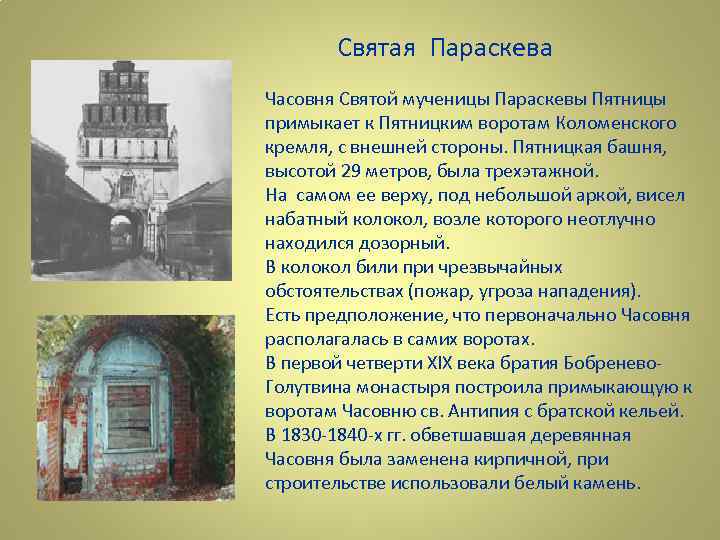 Святая Параскева

Часовня Святой мученицы Параскевы Пятницы примыкает к Пятницким воротам Коломенского кремля, с внешней стороны. Пятницкая башня, высотой 29 метров, была трехэтажной.
На самом ее верху, под небольшой аркой, висел набатный колокол, возле которого неотлучно находился дозорный.
В колокол били при чрезвычайных обстоятельствах (пожар, угроза нападения).
Есть предположение, что первоначально Часовня располагалась в самих воротах.
В первой четверти XIX века братия Бобренево-Голутвина монастыря построила примыкающую к воротам Часовню св. Антипия с братской кельей.
В 1830-1840-х гг. обветшавшая деревянная Часовня была заменена кирпичной, при строительстве использовали белый камень.